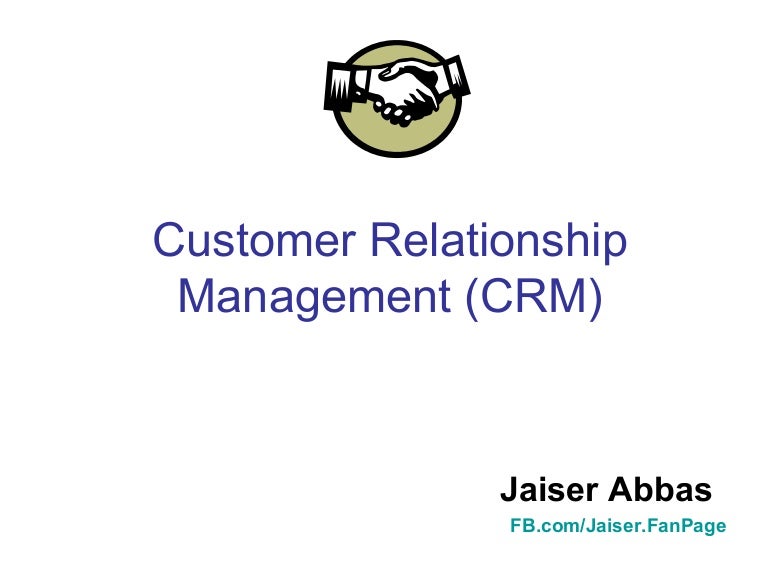 Customer Relationship Management (CRM)

Jaiser Abbas
FB.com/Jaiser.FanPage